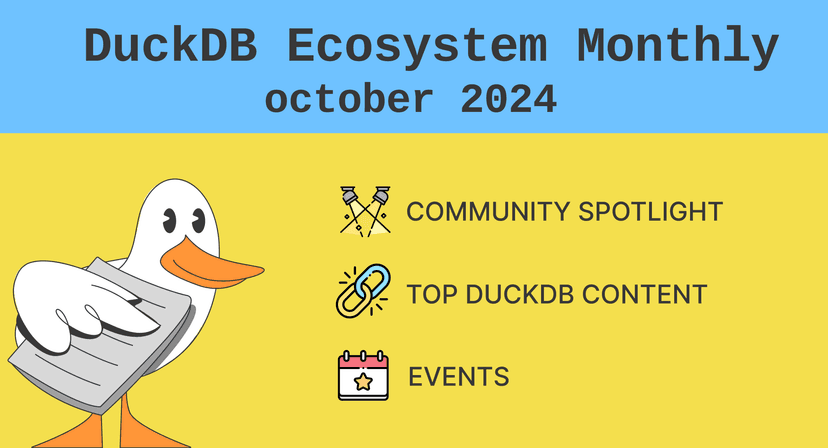 DuckDB Ecosystem Monthly
october 2024

COMMUNITY SPOTLIGHT

TOP DUCKDB CONTENT

EVENTS